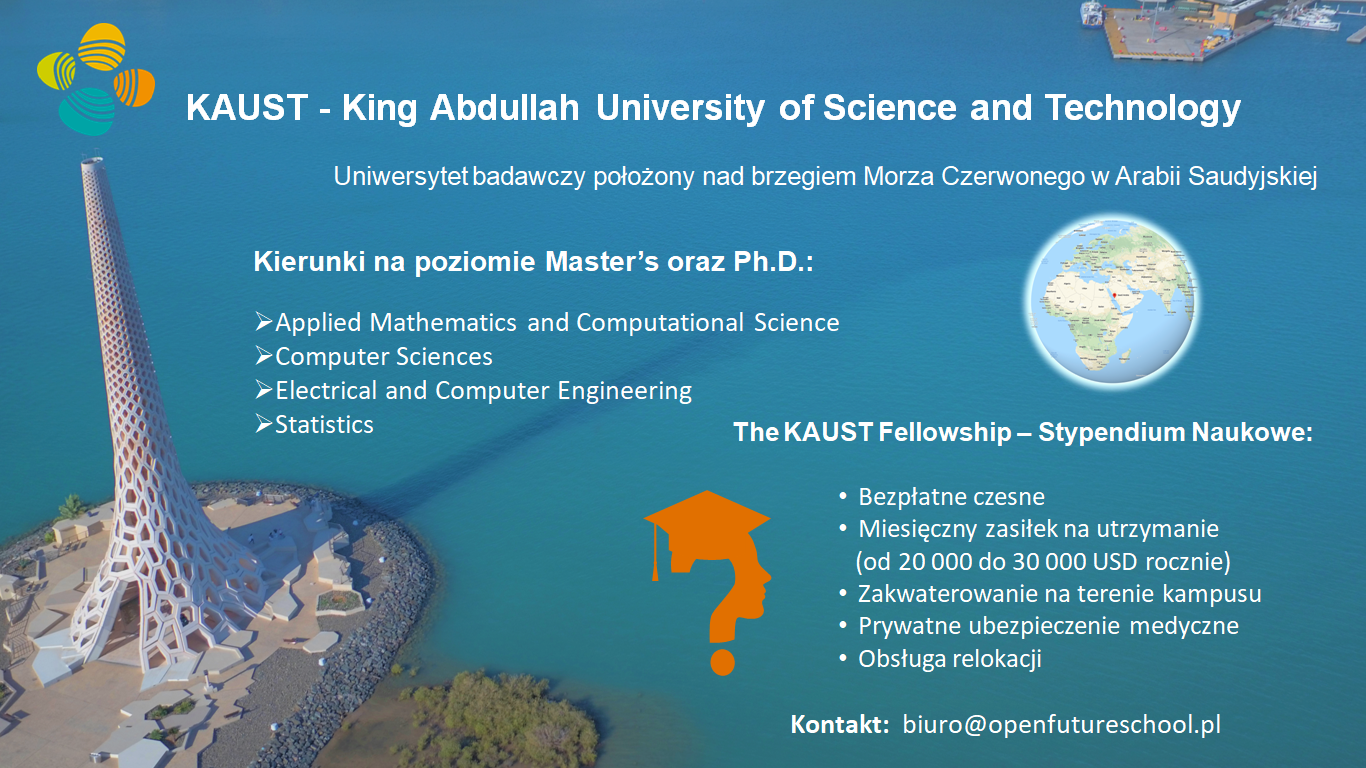 KAUST - King Abdullah University of Science and Technology

Uniwersytet badawczy położony nad brzegiem Morza Czerwonego w Arabii Saudyjskiej

Kierunki na poziomie Master's oraz Ph.D.:

➢Applied Mathematics and Computational Science
➢Computer Sciences
➢Electrical and Computer Engineering
➢Statistics

The KAUST Fellowship – Stypendium Naukowe:

• Bezpłatne czesne
• Miesięczny zasiłek na utrzymanie (od 20 000 do 30 000 USD rocznie)
• Zakwaterowanie na terenie kampusu
• Prywatne ubezpieczenie medyczne
• Obsługa relokacji

Kontakt: biuro@openfutureschool.pl